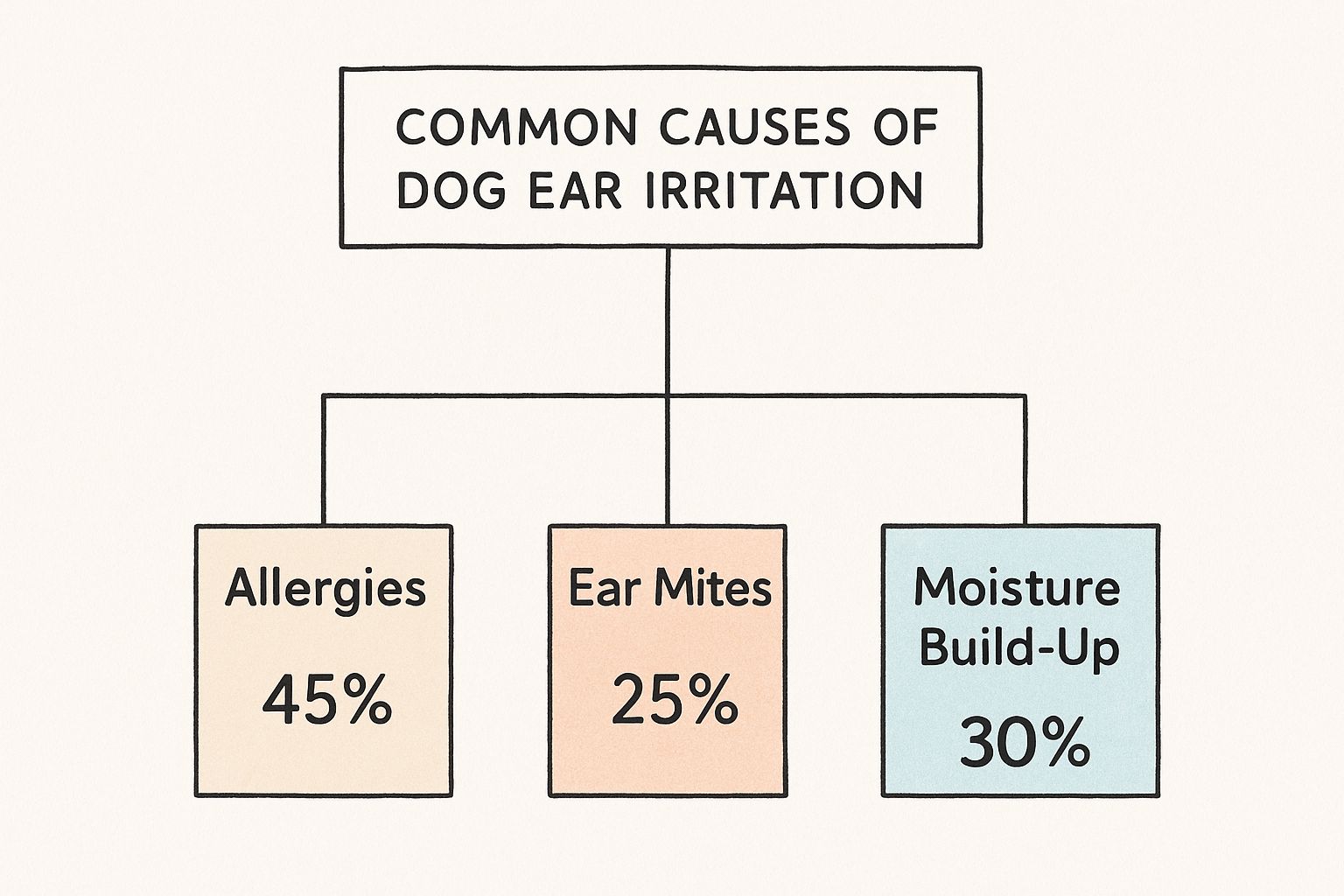 COMMON CAUSES OF DOG EAR IRRITATION

Allergies
45%

Ear Mites
25%

Moisture Build-Up
30%